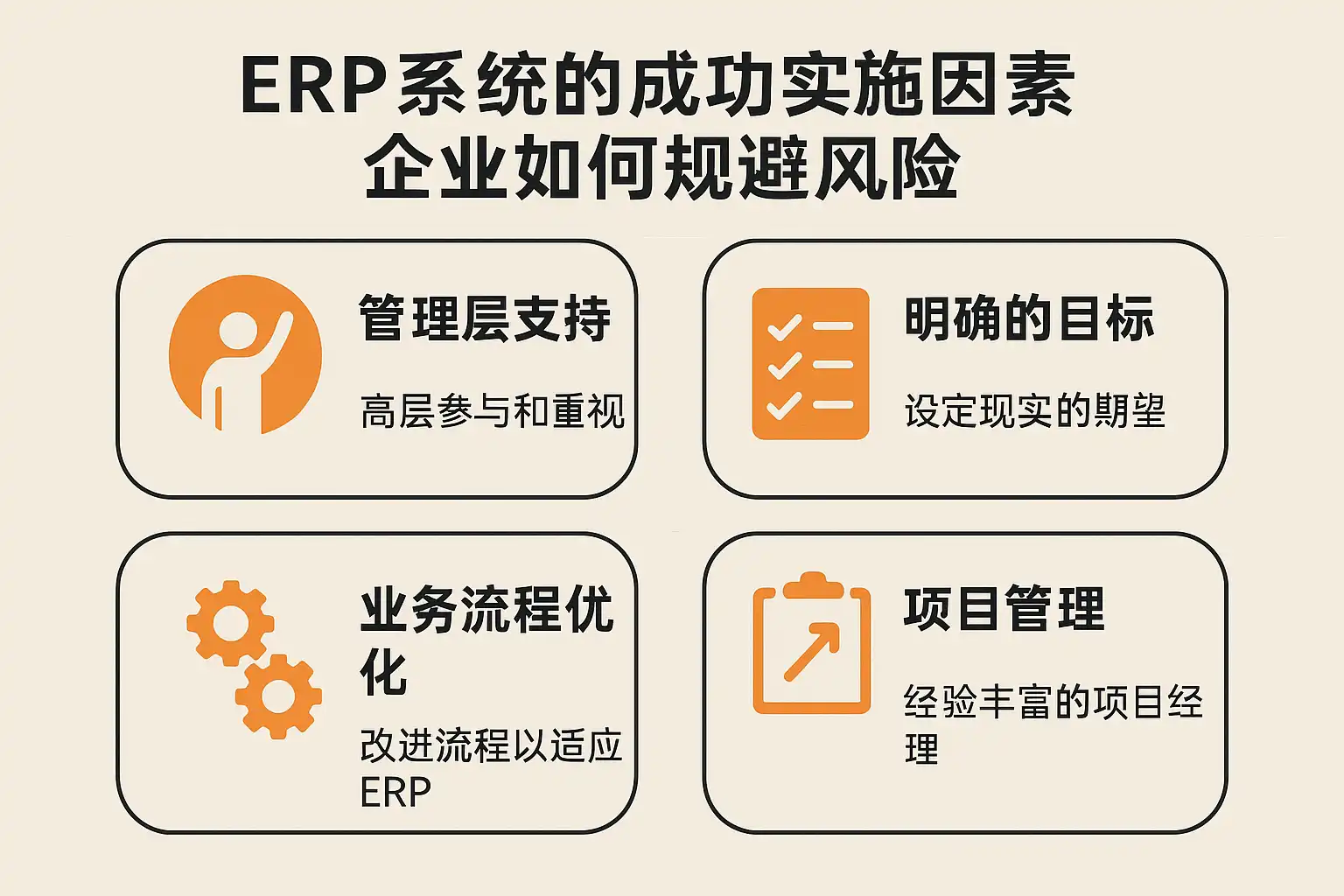 ERP系统的成功实施因素
企业如何规避风险

管理层支持

高层参与和重视

明确的目标

设定现实的期望

业务流程优化

改进流程以适应ERP

项目管理

经验丰富的项目经理